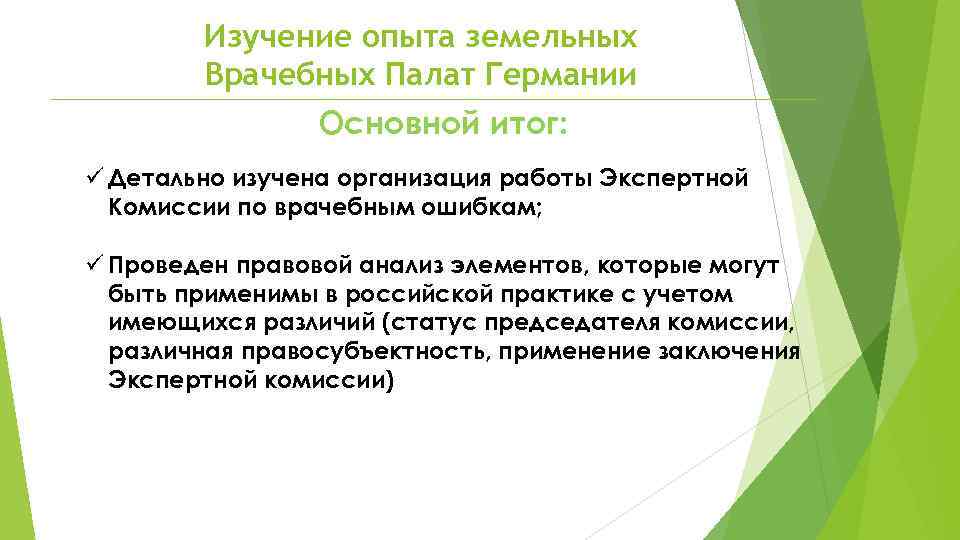 Изучение опыта земельных Врачебных Палат Германии

Основной итог:

✓ Детально изучена организация работы Экспертной Комиссии по врачебным ошибкам;

✓ Проведен правовой анализ элементов, которые могут быть применимы в российской практике с учетом имеющихся различий (статус председателя комиссии, различная правосубъектность, применение заключения Экспертной комиссии)